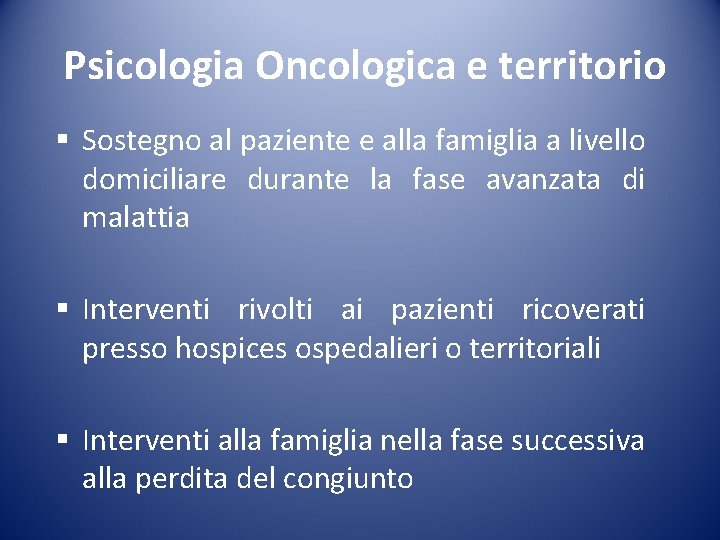 Psicologia Oncologica e territorio

▪ Sostegno al paziente e alla famiglia a livello domiciliare durante la fase avanzata di malattia

▪ Interventi rivolti ai pazienti ricoverati presso hospices ospedalieri o territoriali

▪ Interventi alla famiglia nella fase successiva alla perdita del congiunto